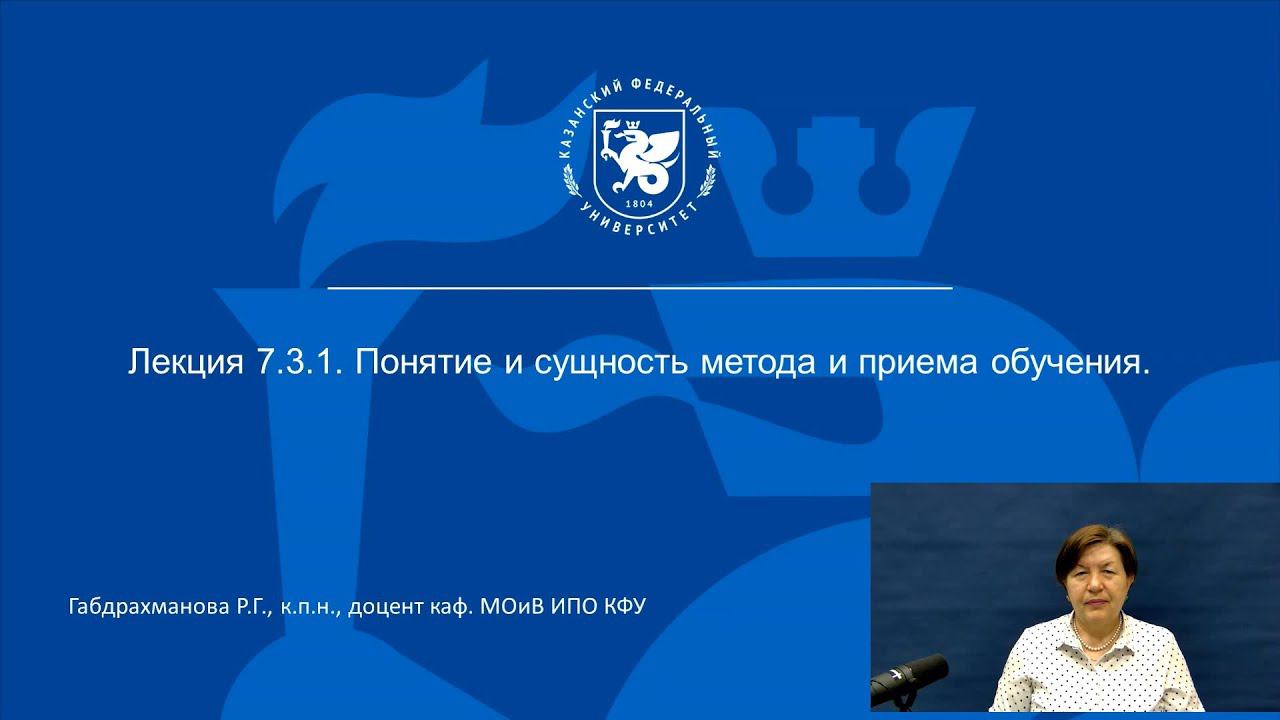 КАЗАНСКИЙ ФЕДЕРАЛЬНЫЙ УНИВЕРСИТЕТ
1804

Лекция 7.3.1. Понятие и сущность метода и приема обучения.

Габдрахманова Р.Г., к.п.н., доцент каф. МОиВ ИПО КФУ